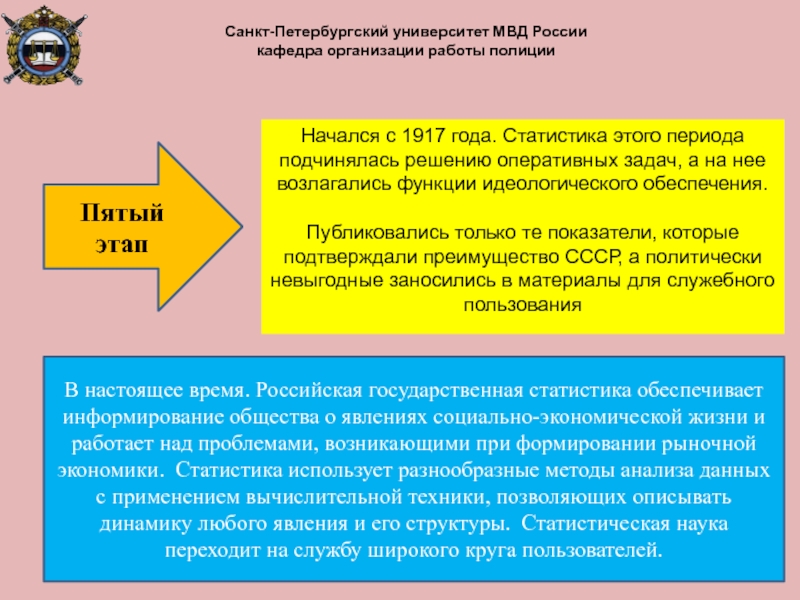 Санкт-Петербургский университет МВД России
кафедра организации работы полиции

Пятый этап

Начался с 1917 года. Статистика этого периода подчинялась решению оперативных задач, а на нее возлагались функции идеологического обеспечения.

Публиковались только те показатели, которые подтверждали преимущество СССР, а политически невыгодные заносились в материалы для служебного пользования

В настоящее время. Российская государственная статистика обеспечивает информирование общества о явлениях социально-экономической жизни и работает над проблемами, возникающими при формировании рыночной экономики. Статистика использует разнообразные методы анализа данных с применением вычислительной техники, позволяющих описывать динамику любого явления и его структуры. Статистическая наука переходит на службу широкого круга пользователей.